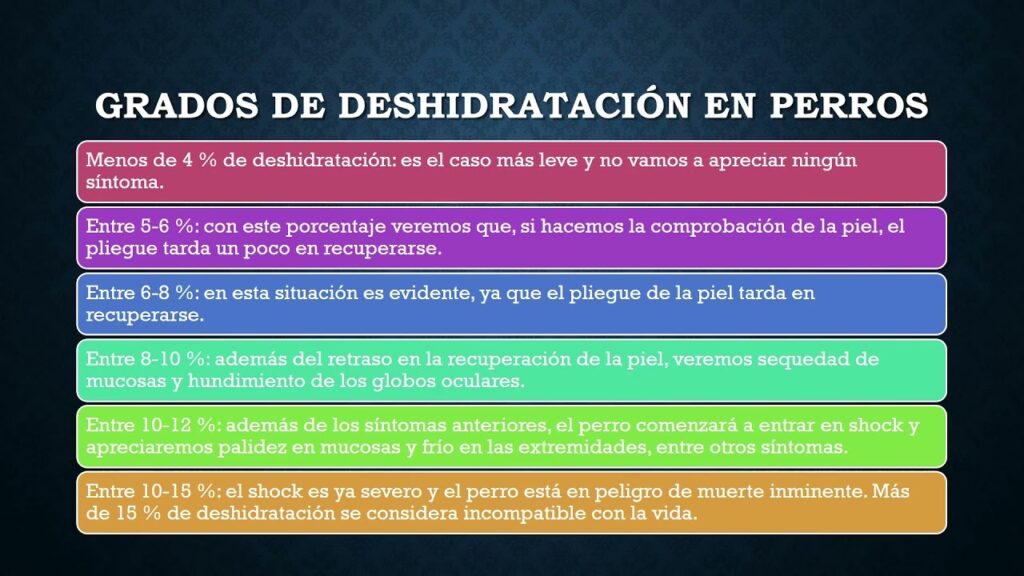 GRADOS DE DESHIDRATACIÓN EN PERROS

Menos de 4 % de deshidratación: es el caso más leve y no vamos a apreciar ningún síntoma.

Entre 5-6 %: con este porcentaje veremos que, si hacemos la comprobación de la piel, el pliegue tarda un poco en recuperarse.

Entre 6-8 %: en esta situación es evidente, ya que el pliegue de la piel tarda en recuperarse.

Entre 8-10 %: además del retraso en la recuperación de la piel, veremos sequedad de mucosas y hundimiento de los globos oculares.

Entre 10-12 %: además de los síntomas anteriores, el perro comenzará a entrar en shock y apreciaremos palidez en mucosas y frío en las extremidades, entre otros síntomas.

Entre 10-15 %: el shock es ya severo y el perro está en peligro de muerte inminente. Más de 15 % de deshidratación se considera incompatible con la vida.